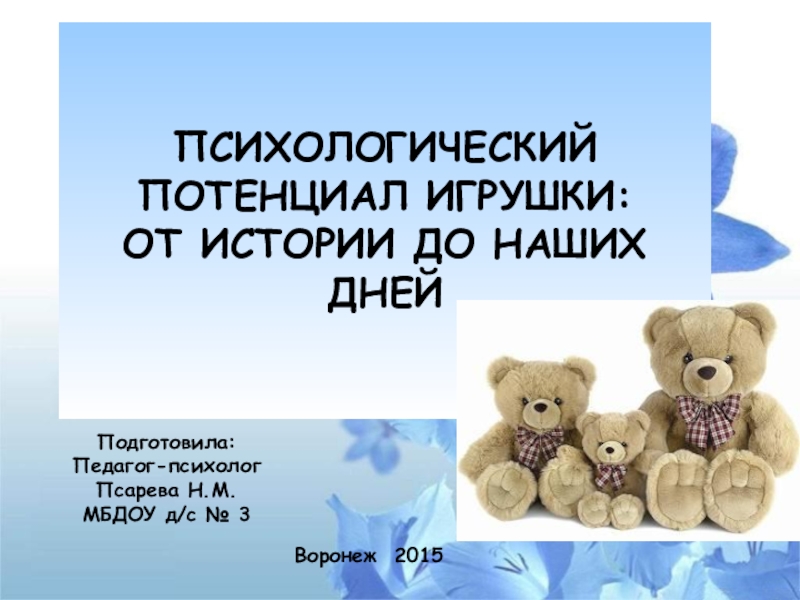 ПСИХОЛОГИЧЕСКИЙ ПОТЕНЦИАЛ ИГРУШКИ: ОТ ИСТОРИИ ДО НАШИХ ДНЕЙ

Подготовила:
Педагог-психолог
Псарева Н.М.
МБДОУ д/с № 3

Воронеж 2015